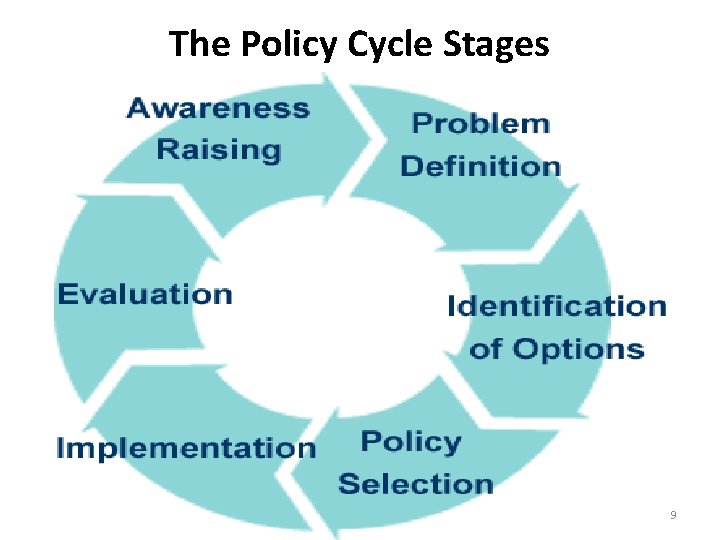 The Policy Cycle Stages

Awareness Raising

Problem Definition

Identification of Options

Policy Selection

Implementation

Evaluation

9